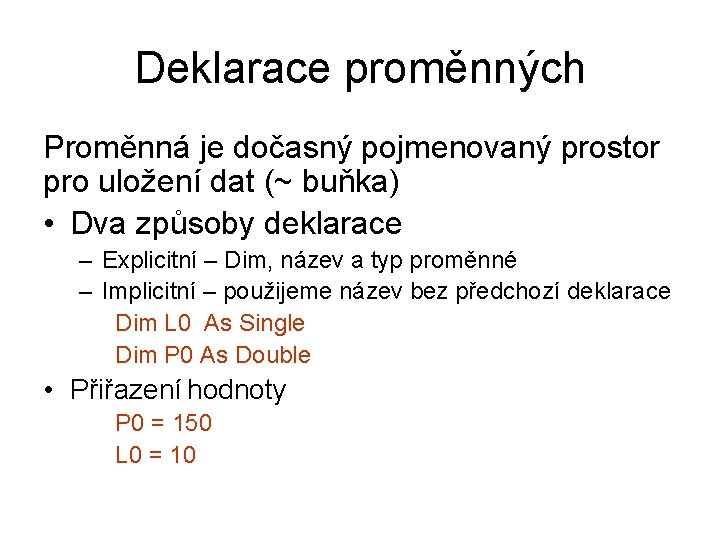 Deklarace proměnných

Proměnná je dočasný pojmenovaný prostor pro uložení dat (~ buňka)

• Dva způsoby deklarace
– Explicitní – Dim, název a typ proměnné
– Implicitní – použijeme název bez předchozí deklarace
Dim L0 As Single
Dim P0 As Double

• Přiřazení hodnoty
P0 = 150
L0 = 10